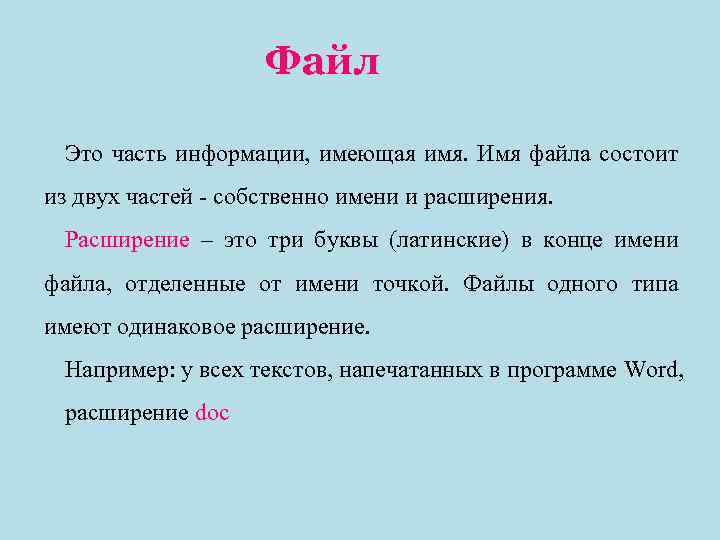 Файл

Это часть информации, имеющая имя. Имя файла состоит из двух частей - собственно имени и расширения.

Расширение – это три буквы (латинские) в конце имени файла, отделенные от имени точкой. Файлы одного типа имеют одинаковое расширение.

Например: у всех текстов, напечатанных в программе Word, расширение doc